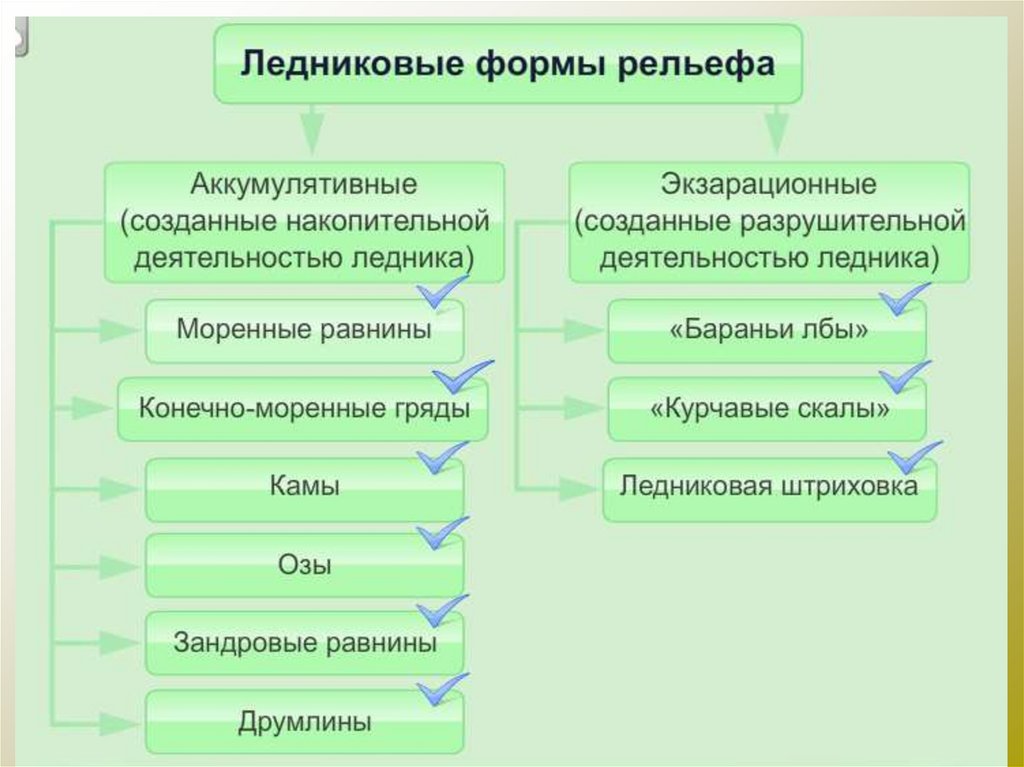 Ледниковые формы рельефа

Аккумулятивные (созданные накопительной деятельностью ледника)

Моренные равнины

Конечно-моренные гряды

Камы

Озы

Зандровые равнины

Друмлины

Экзарационные (созданные разрушительной деятельностью ледника)

«Бараньи лбы»

«Курчавые скалы»

Ледниковая штриховка